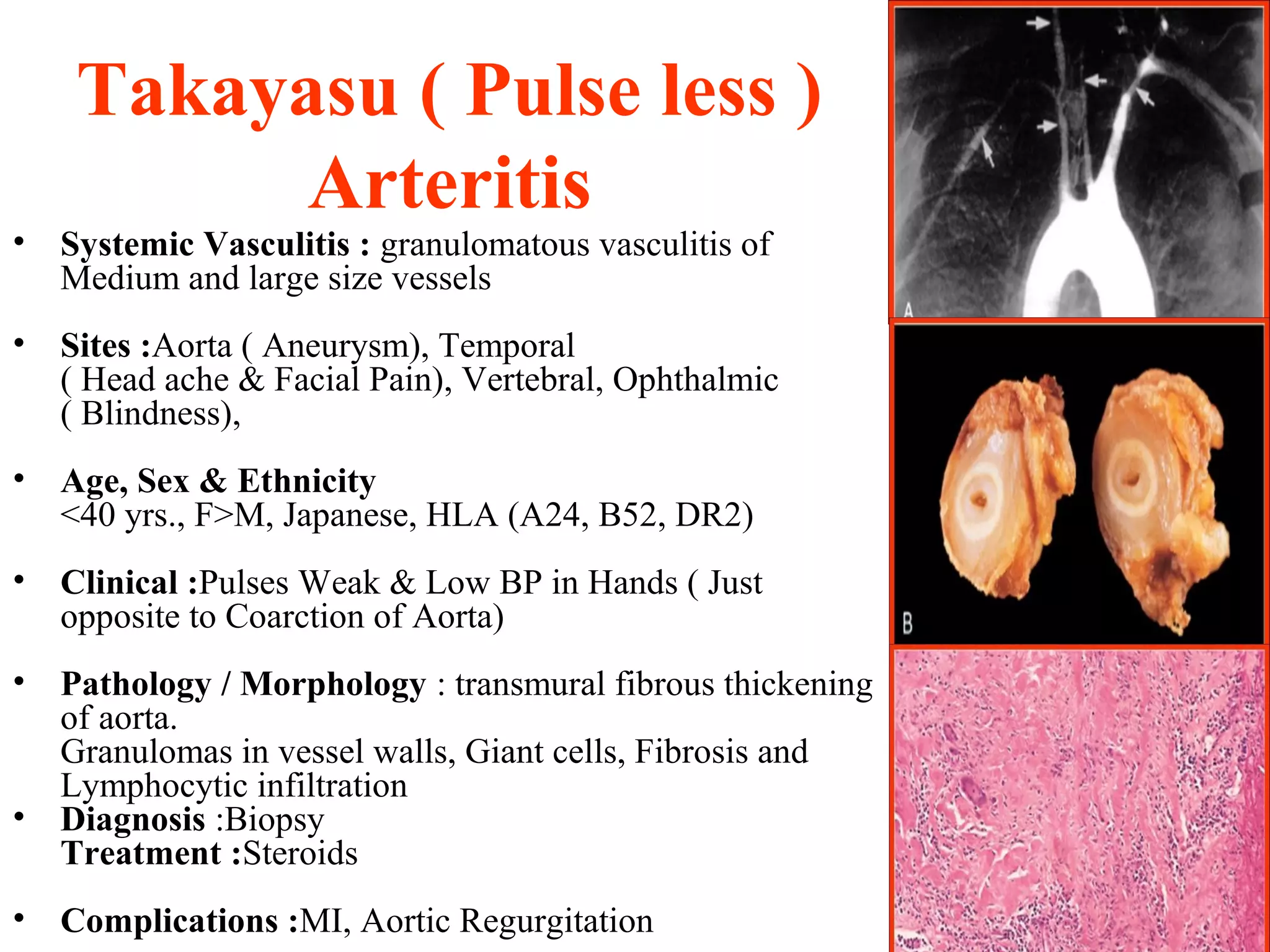 Takayasu ( Pulse less ) Arteritis

• Systemic Vasculitis : granulomatous vasculitis of Medium and large size vessels

• Sites :Aorta ( Aneurysm), Temporal ( Head ache & Facial Pain), Vertebral, Ophthalmic ( Blindness),

• Age, Sex & Ethnicity
<40 yrs., F>M, Japanese, HLA (A24, B52, DR2)

• Clinical :Pulses Weak & Low BP in Hands ( Just opposite to Coarction of Aorta)

• Pathology / Morphology : transmural fibrous thickening of aorta.
Granulomas in vessel walls, Giant cells, Fibrosis and Lymphocytic infiltration

• Diagnosis :Biopsy
Treatment :Steroids

• Complications :MI, Aortic Regurgitation

A

B